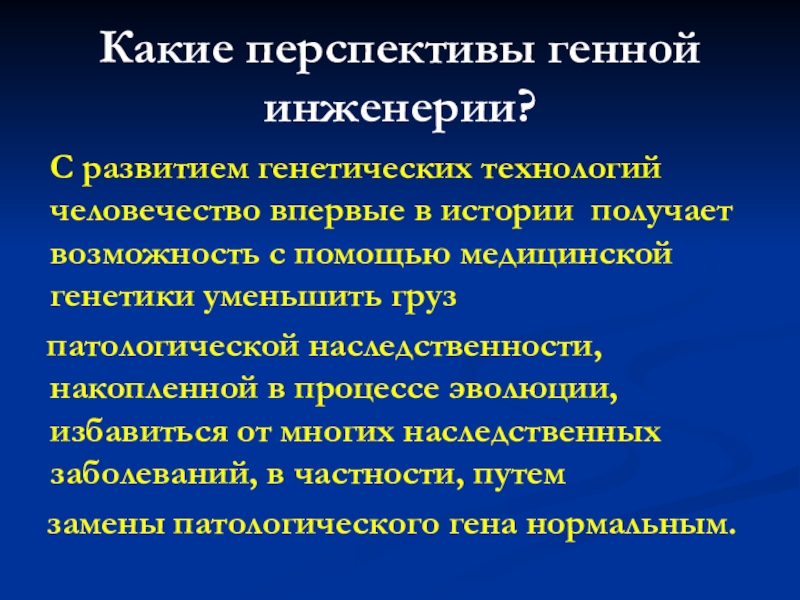 Какие перспективы генной инженерии?

С развитием генетических технологий человечество впервые в истории получает возможность с помощью медицинской генетики уменьшить груз

патологической наследственности, накопленной в процессе эволюции, избавиться от многих наследственных заболеваний, в частности, путем

замены патологического гена нормальным.